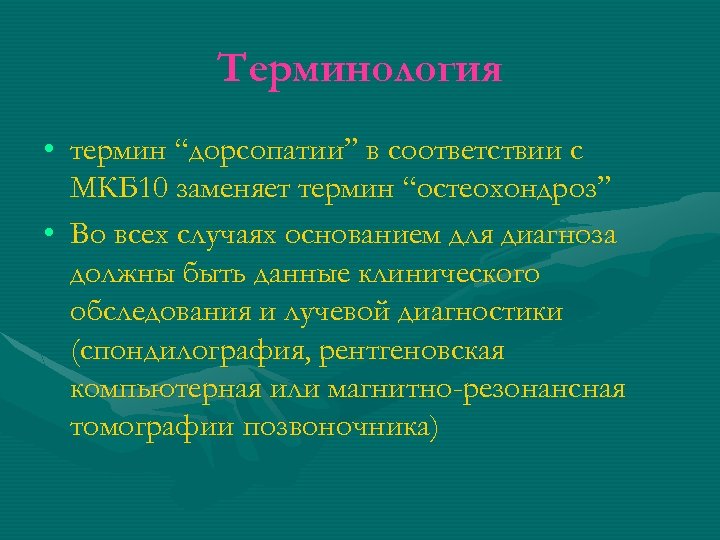 Терминология

• термин “дорсопатии” в соответствии с МКБ10 заменяет термин “остеохондроз”

• Во всех случаях основанием для диагноза должны быть данные клинического обследования и лучевой диагностики (спондилография, рентгеновская компьютерная или магнитно-резонансная томографии позвоночника)